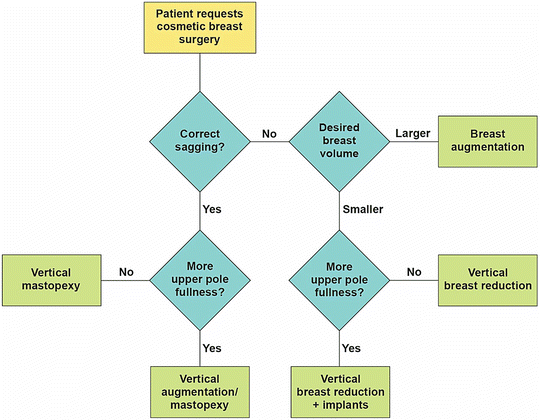 Patient requests cosmetic breast surgery

Correct sagging?

No

Desired breast volume

Larger

Breast augmentation

Yes

Smaller

Vertical mastopexy

No

More upper pole fullness?

More upper pole fullness?

No

Vertical breast reduction

Yes

Yes

Vertical augmentation/ mastopexy

Vertical breast reduction + implants